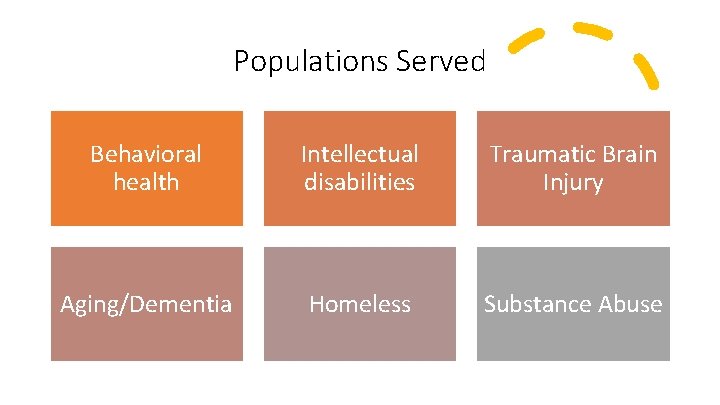 Populations Served

Behavioral health

Intellectual disabilities

Traumatic Brain Injury

Aging/Dementia

Homeless

Substance Abuse